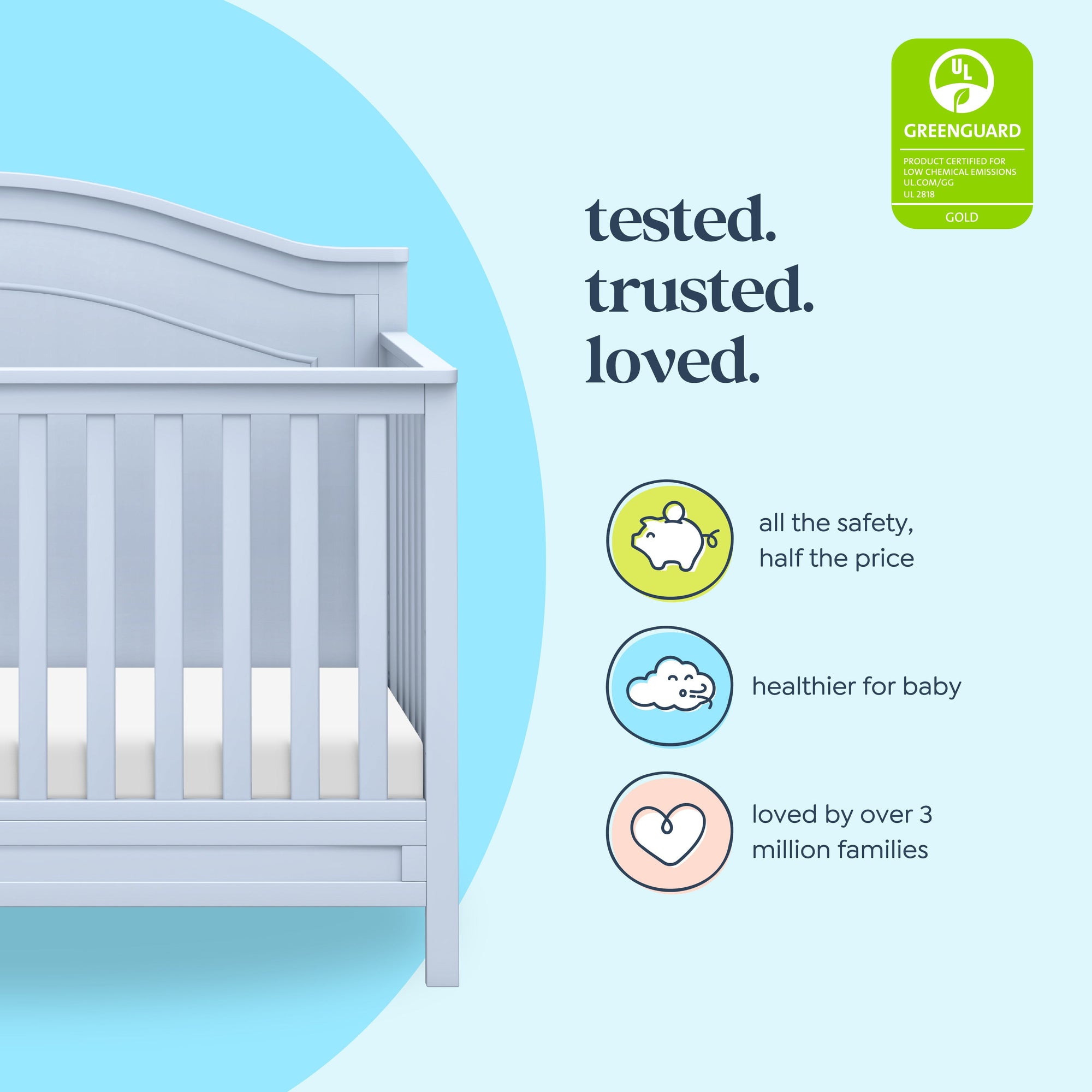 UL

GREENGUARD

PRODUCT CERTIFIED FOR LOW CHEMICAL EMISSIONS UL.COM/GG UL 2818

GOLD

tested.
trusted.
loved.

all the safety, half the price

healthier for baby

loved by over 3 million families